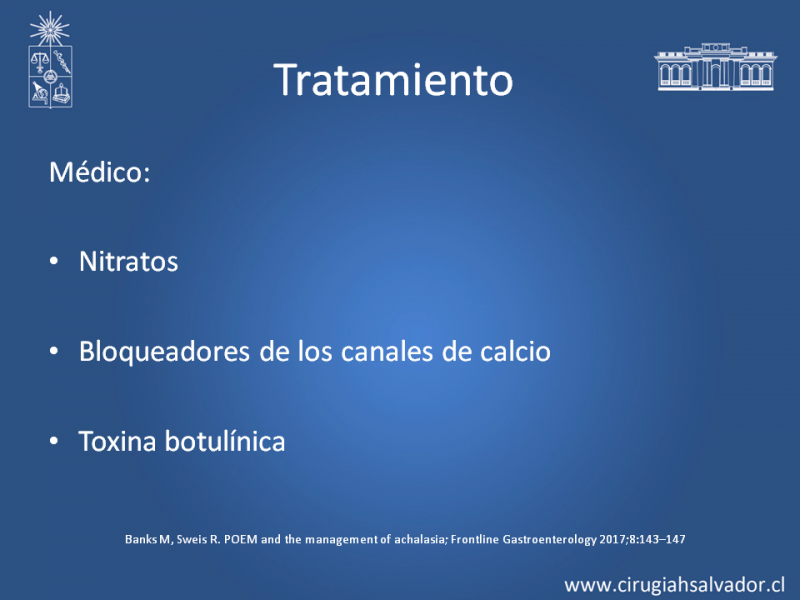 Tratamiento

Médico:

• Nitratos

• Bloqueadores de los canales de calcio

• Toxina botulínica

Banks M, Sweis R. POEM and the management of achalasia; Frontline Gastroenterology 2017;8:143–147

www.cirugiahsalvador.cl